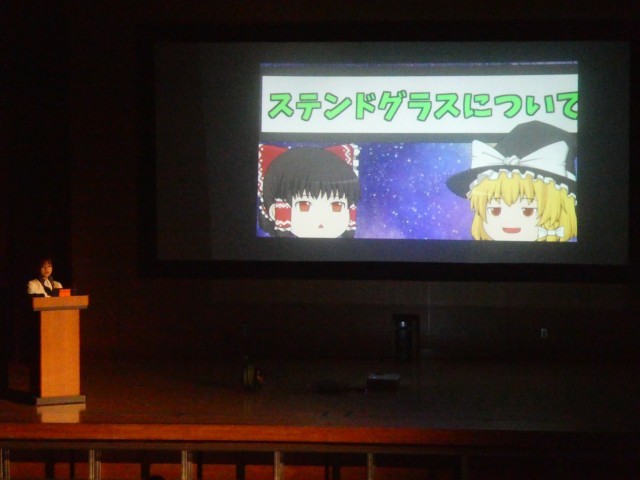 ステンドグラスについて